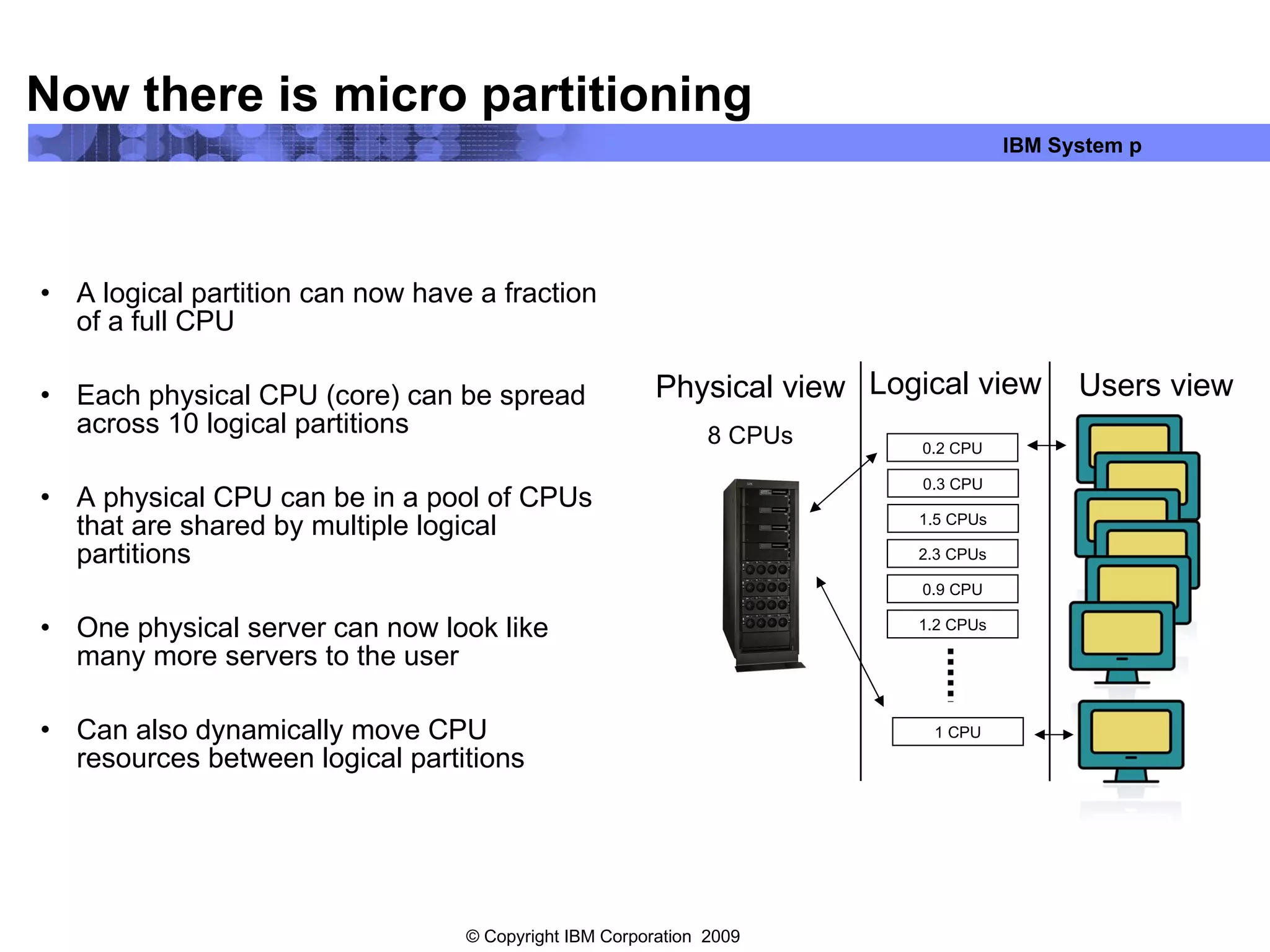 Now there is micro partitioning

IBM System p

• A logical partition can now have a fraction of a full CPU

• Each physical CPU (core) can be spread across 10 logical partitions

• A physical CPU can be in a pool of CPUs that are shared by multiple logical partitions

• One physical server can now look like many more servers to the user

• Can also dynamically move CPU resources between logical partitions

Physical view

8 CPUs

Logical view

0.2 CPU

0.3 CPU

1.5 CPUs

2.3 CPUs

0.9 CPU

1.2 CPUs

1 CPU

Users view

© Copyright IBM Corporation 2009